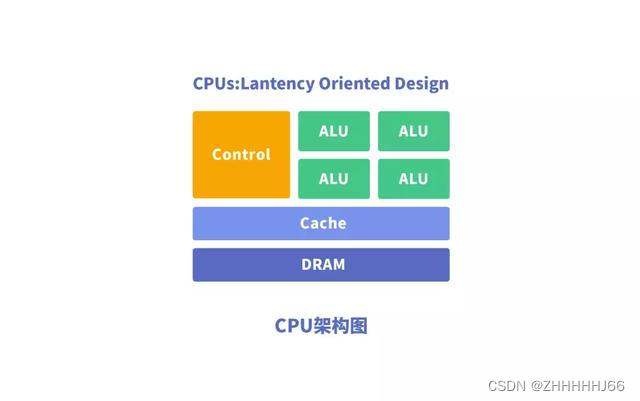 CPUs:Lantency Oriented Design

Control

ALU

ALU

ALU

ALU

Cache

DRAM

CPU架构图

CSDN @ZHHHHHJ66